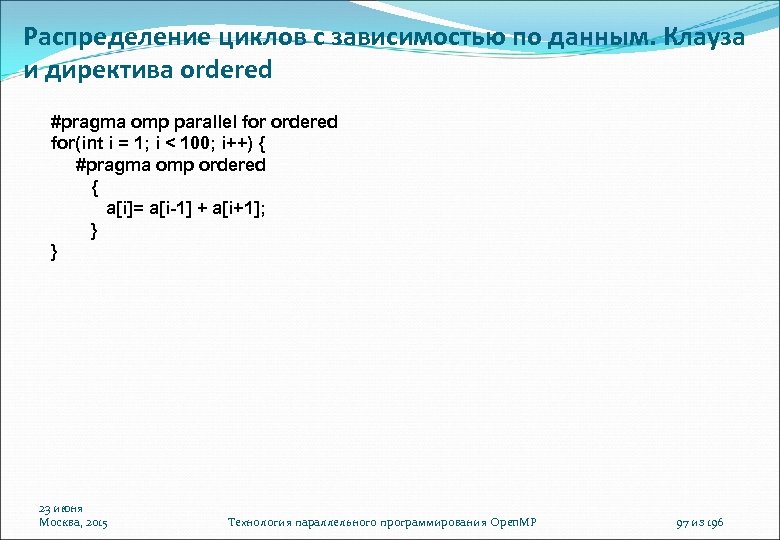 Распределение циклов с зависимостью по данным. Клауза и директива ordered

#pragma omp parallel for ordered
for(int i = 1; i < 100; i++) {
    #pragma omp ordered
        {
          a[i]= a[i-1] + a[i+1];
        }
}

23 июня
Москва, 2015

Технология параллельного программирования OpenMP

97 из 196